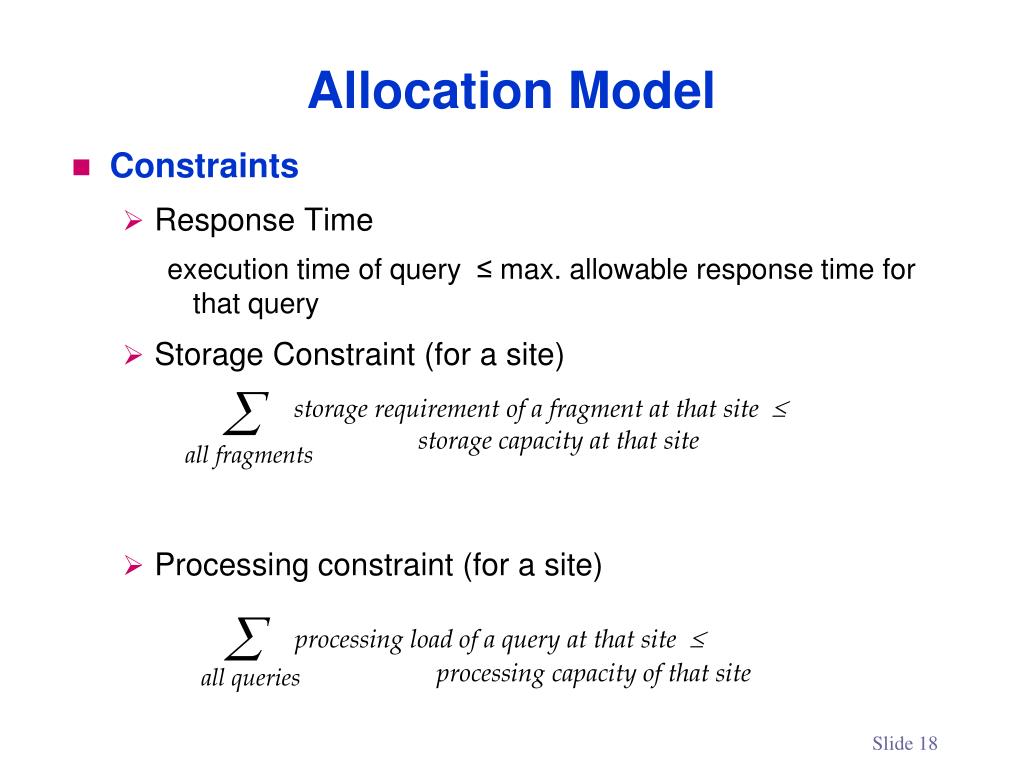 Allocation Model

Constraints

Response Time

execution time of query ≤ max. allowable response time for that query

Storage Constraint (for a site)

$\sum_{\text{all fragments}}$ storage requirement of a fragment at that site $\leq$ storage capacity at that site

Processing constraint (for a site)

$\sum_{\text{all queries}}$ processing load of a query at that site $\leq$ processing capacity of that site

Slide 18